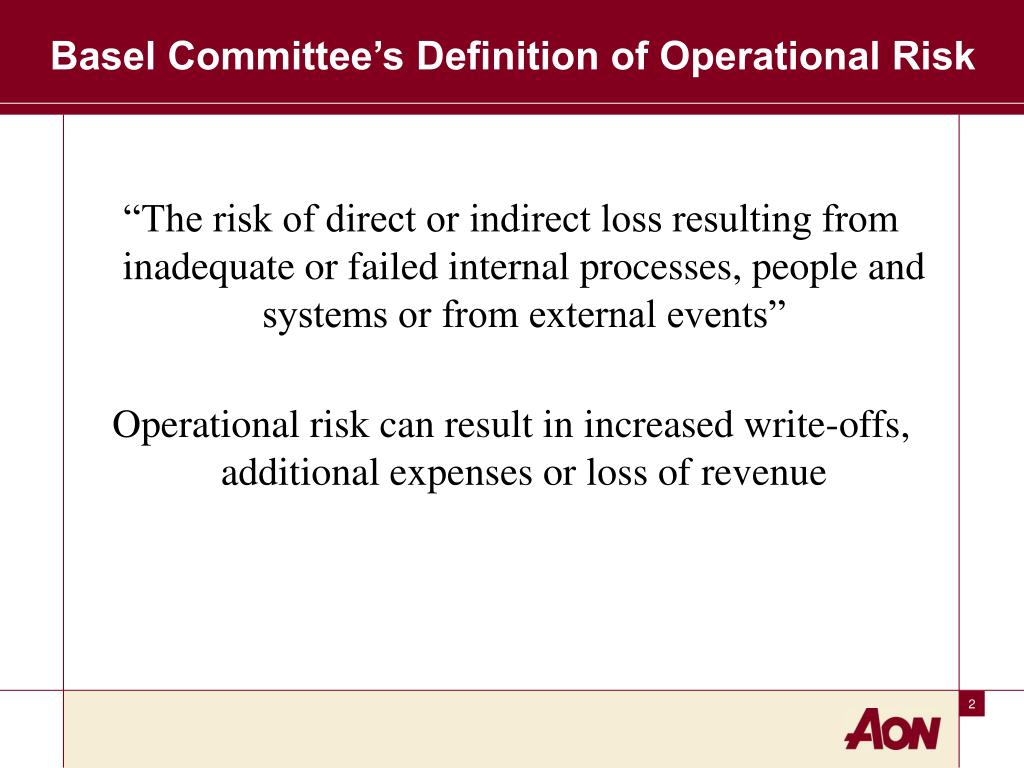 Basel Committee’s Definition of Operational Risk

“The risk of direct or indirect loss resulting from inadequate or failed internal processes, people and systems or from external events”

Operational risk can result in increased write-offs, additional expenses or loss of revenue

2

AON